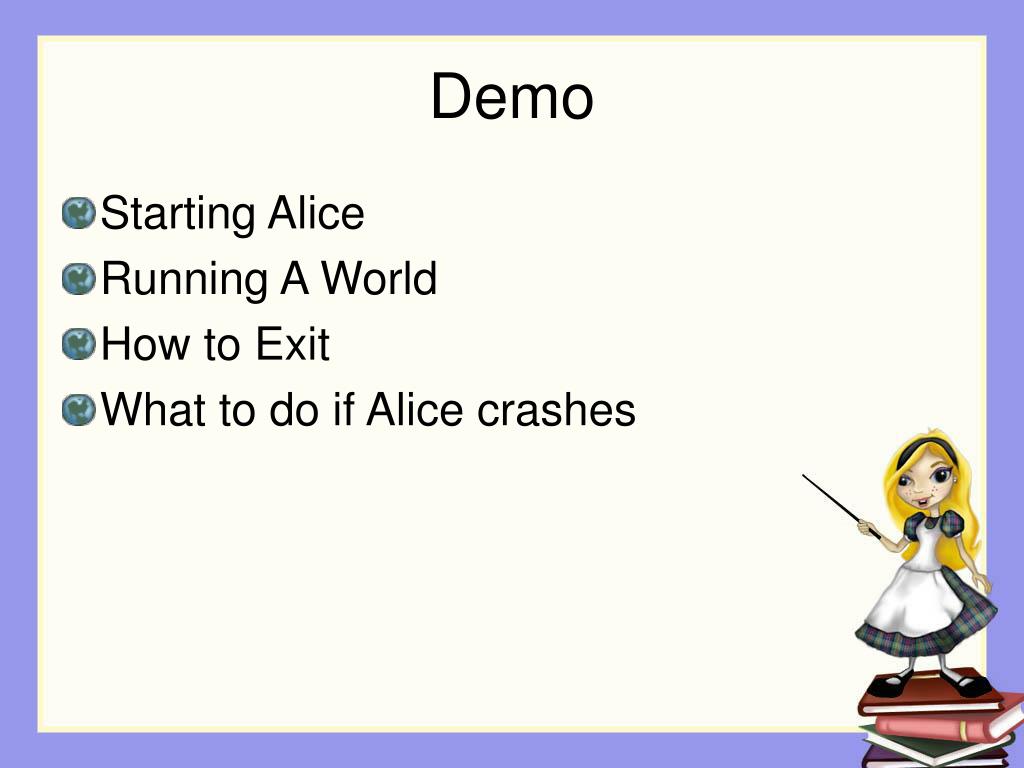 Demo

Starting Alice
Running A World
How to Exit
What to do if Alice crashes